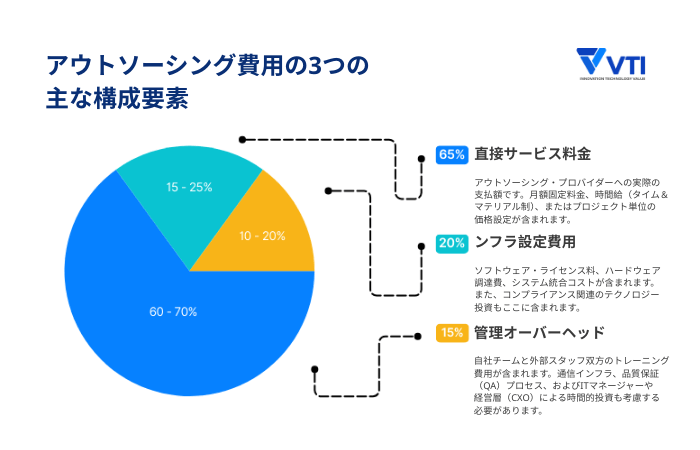 アウトソーシング費用の3つの主な構成要素

VTI
INNOVATION TECHNOLOGY VALUE

15 - 25%

10 - 20%

60 - 70%

65% 直接サービス料金

アウトソーシング・プロバイダーへの実際の支払額です。月額固定料金、時間給（タイム＆マテリアル制）、またはプロジェクト単位の価格設定が含まれます。

20% ンフラ設定費用

ソフトウェア・ライセンス料、ハードウェア調達費、システム統合コストが含まれます。また、コンプライアンス関連のテクノロジー投資もここに含まれます。

15% 管理オーバーヘッド

自社チームと外部スタッフ双方のトレーニング費用が含まれます。通信インフラ、品質保証（QA）プロセス、およびITマネージャーや経営層（CXO）による時間的投資も考慮する必要があります。